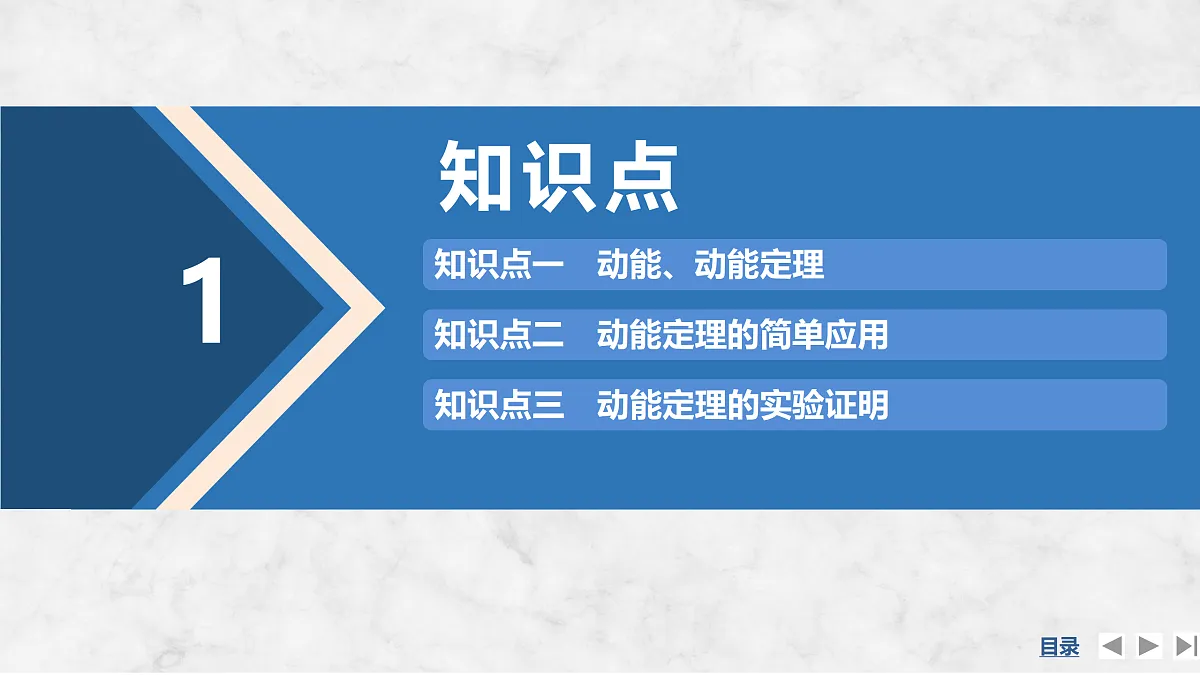 1

知识点

知识点一　动能、动能定理

知识点二　动能定理的简单应用

知识点三　动能定理的实验证明

目录